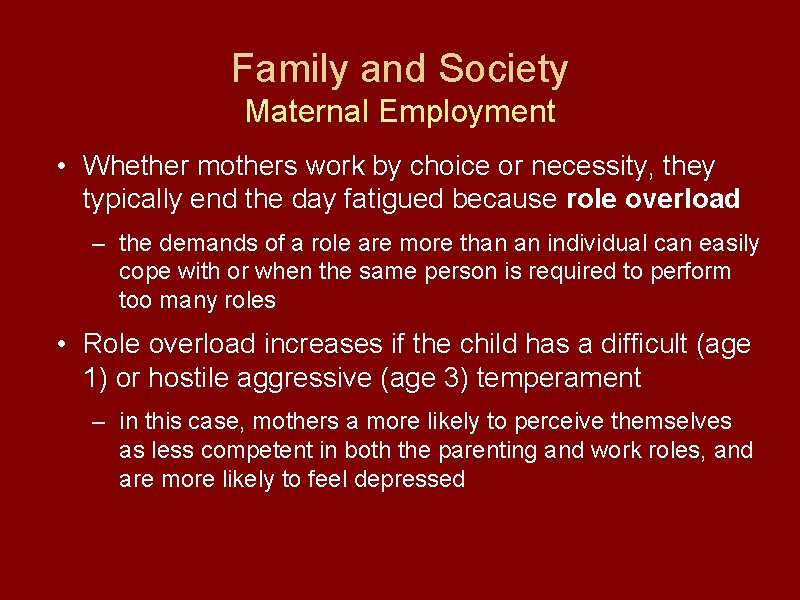 Family and Society
Maternal Employment

• Whether mothers work by choice or necessity, they typically end the day fatigued because role overload

– the demands of a role are more than an individual can easily cope with or when the same person is required to perform too many roles

• Role overload increases if the child has a difficult (age 1) or hostile aggressive (age 3) temperament

– in this case, mothers a more likely to perceive themselves as less competent in both the parenting and work roles, and are more likely to feel depressed